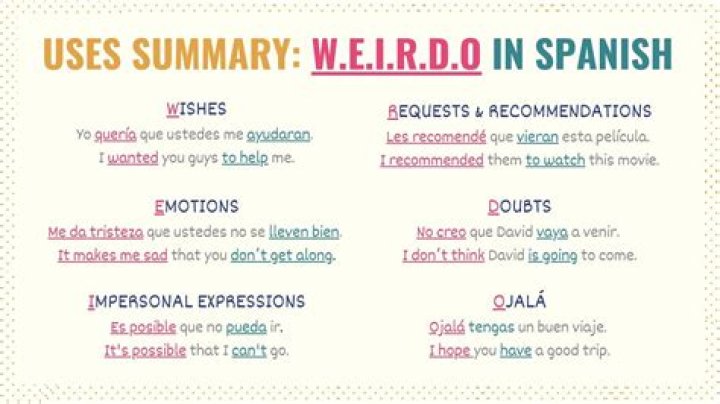 USES SUMMARY: W.E.I.R.D.O IN SPANISH

WISHES
Yo quería que ustedes me ayudaran.
I wanted you guys to help me.

EMOTIONS
Me da tristeza que ustedes no se lleven bien.
It makes me sad that you don't get along.

IMPERSONAL EXPRESSIONS
Es posible que no pueda ir.
It's possible that I can't go.

REQUESTS & RECOMMENDATIONS
Les recomendé que vieran esta película.
I recommended them to watch this movie.

DOUBTS
No creo que David vaya a venir.
I don't think David is going to come.

OJALÁ
Ojalá tengas un buen viaje.
I hope you have a good trip.